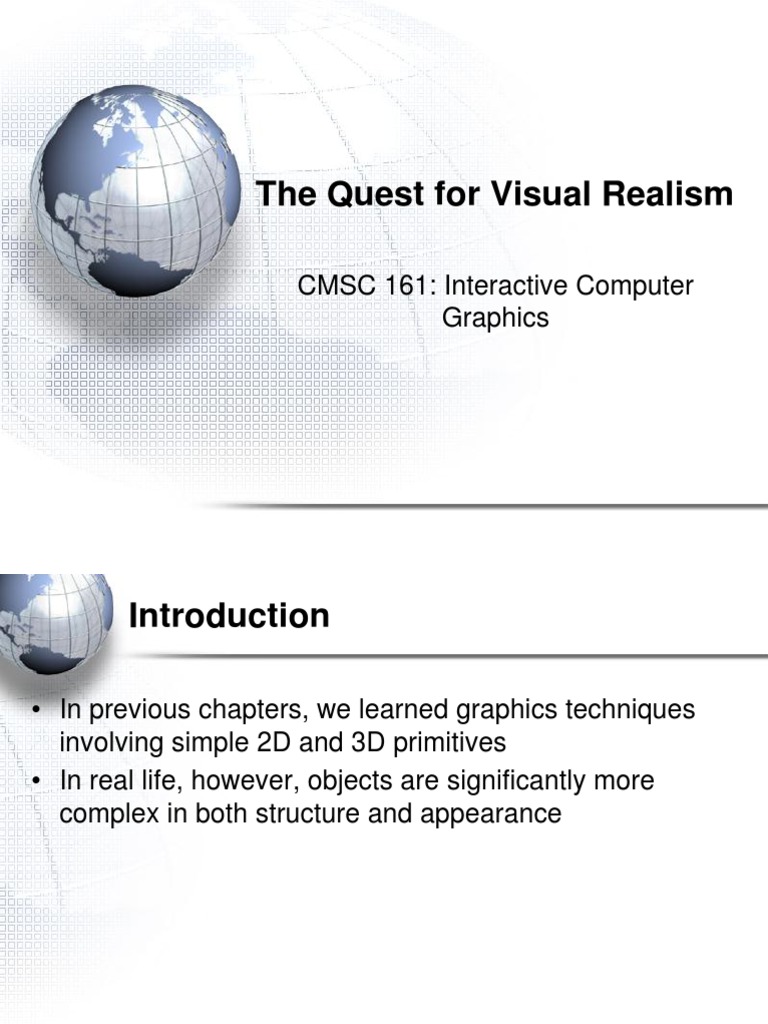 The Quest for Visual Realism

CMSC 161: Interactive Computer Graphics

Introduction

• In previous chapters, we learned graphics techniques involving simple 2D and 3D primitives
• In real life, however, objects are significantly more complex in both structure and appearance